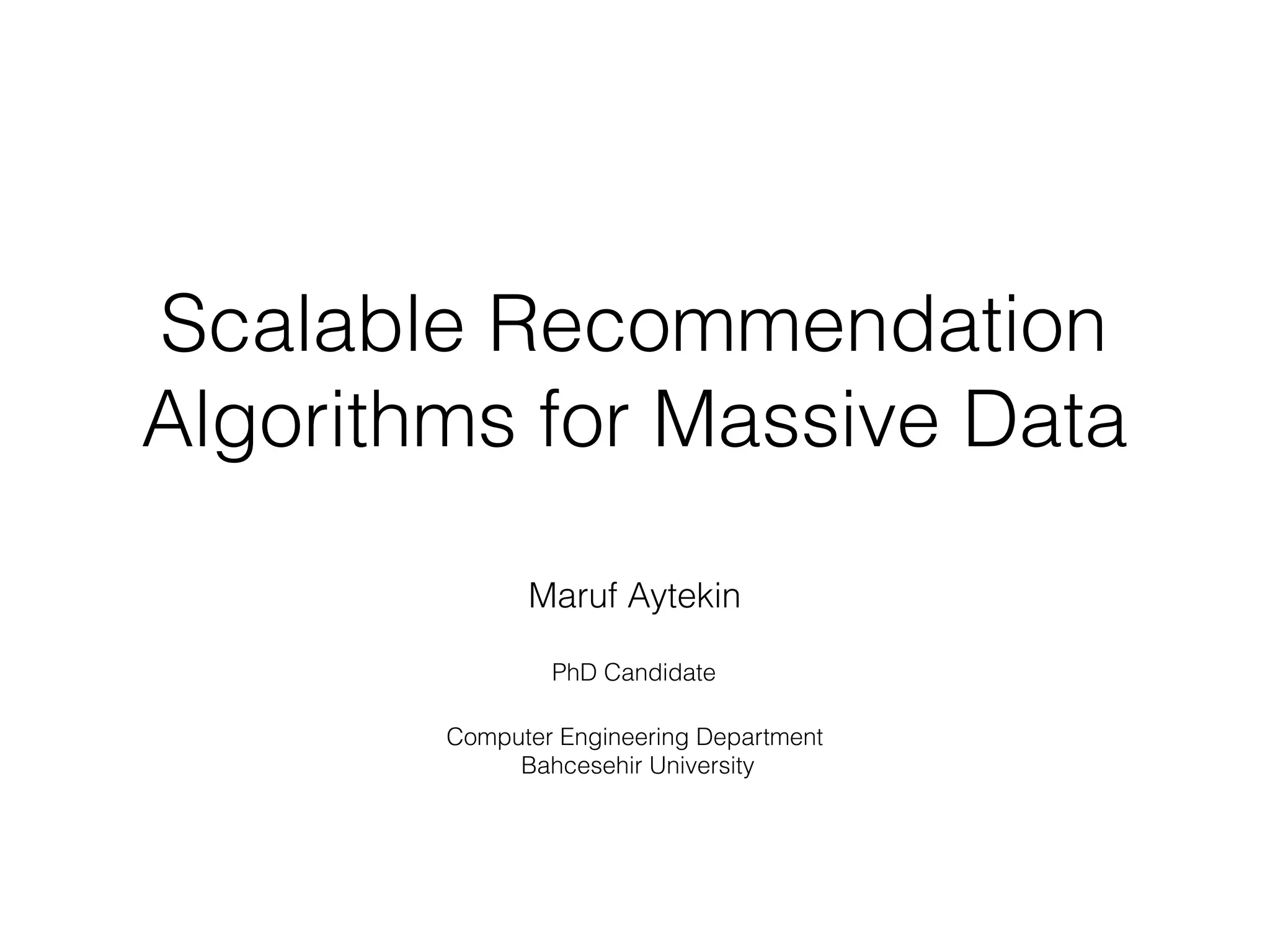 Scalable Recommendation Algorithms for Massive Data

Maruf Aytekin

PhD Candidate

Computer Engineering Department
Bahcesehir University